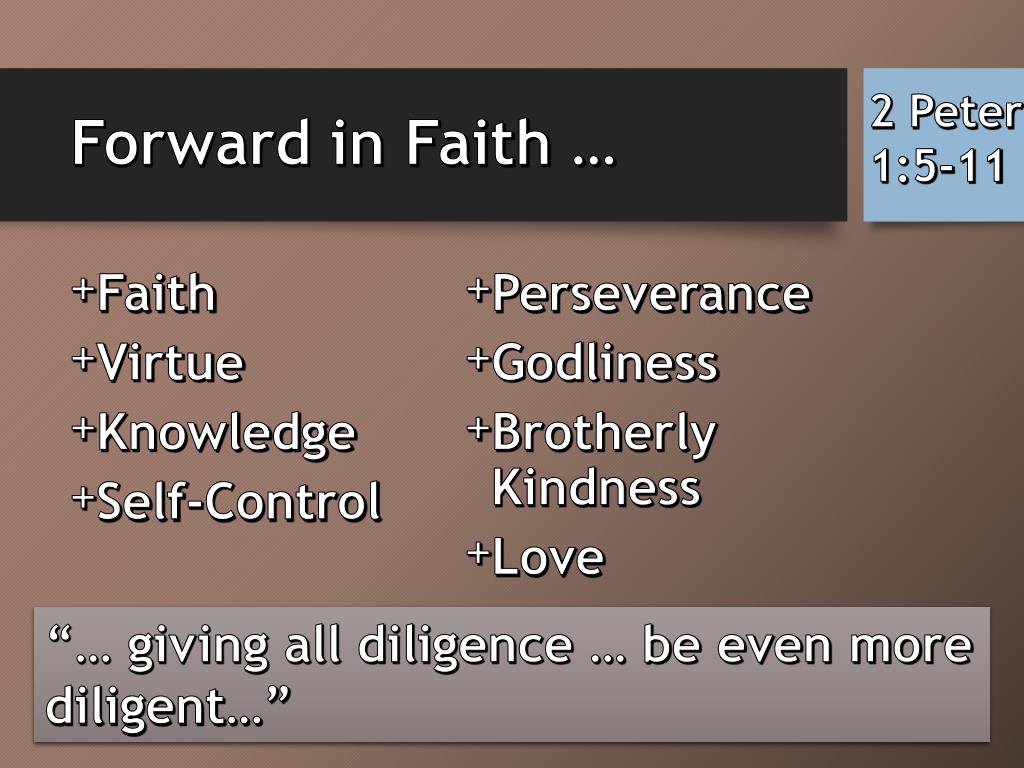 Forward in Faith …

2 Peter 1:5-11

+Faith
+Virtue
+Knowledge
+Self-Control

+Perseverance
+Godliness
+Brotherly Kindness
+Love

“… giving all diligence … be even more diligent…”